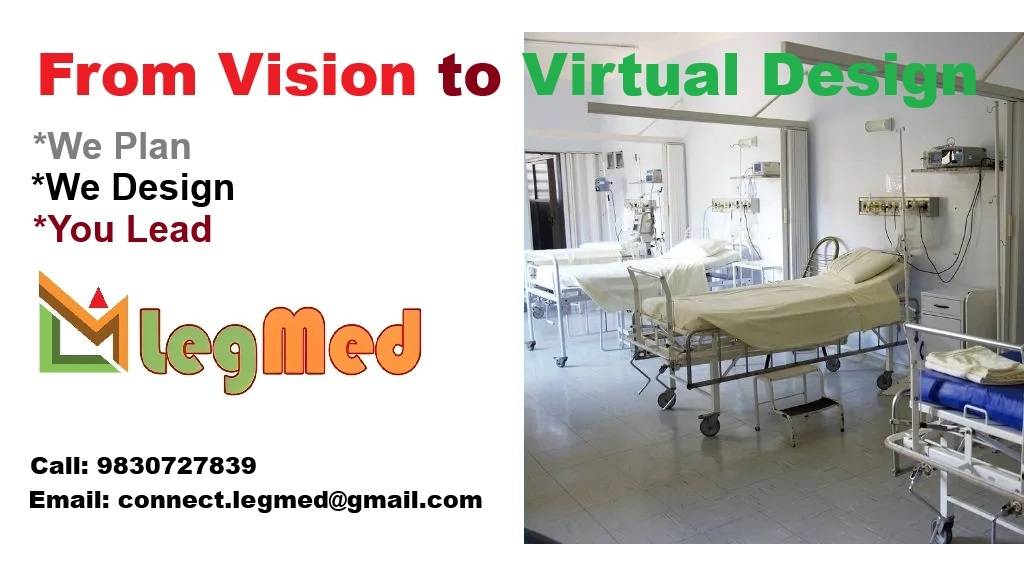 From Vision to Virtual Design

*We Plan
*We Design
*You Lead

legMed

Call: 9830727839
Email: connect.legmed@gmail.com